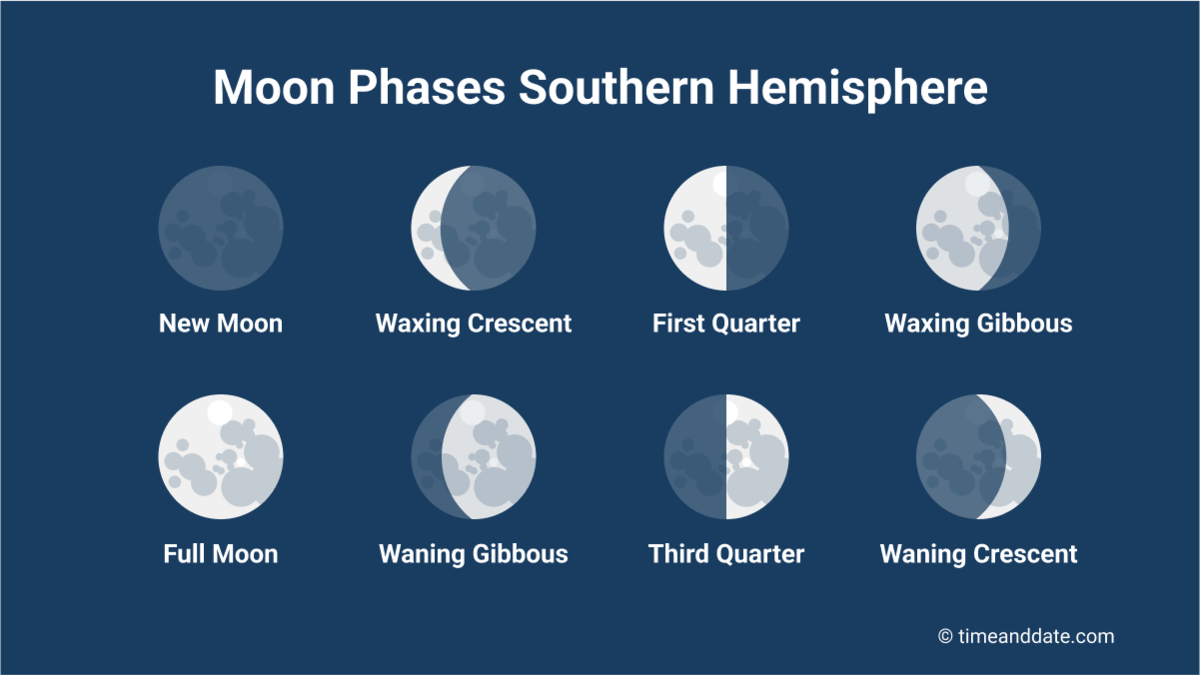 Moon Phases Southern Hemisphere

New Moon

Waxing Crescent

First Quarter

Waxing Gibbous

Full Moon

Waning Gibbous

Third Quarter

Waning Crescent

© timeanddate.com